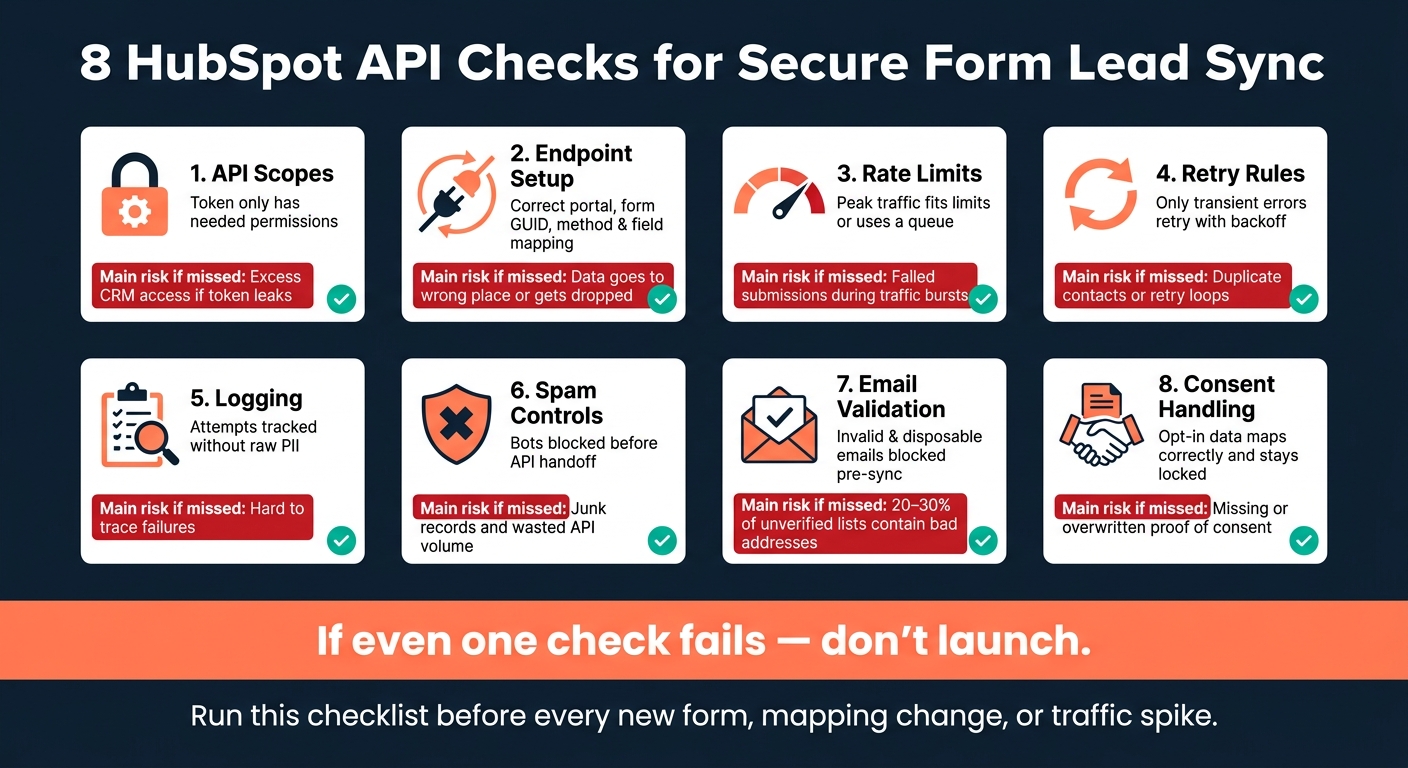 8 HubSpot API Checks for Secure Form Lead Sync

1. API Scopes
Token only has needed permissions
Main risk if missed: Excess CRM access if token leaks

2. Endpoint Setup
Correct portal, form GUID, method & field mapping
Main risk if missed: Data goes to wrong place or gets dropped

3. Rate Limits
Peak traffic fits limits or uses a queue
Main risk if missed: Failed submissions during traffic bursts

4. Retry Rules
Only transient errors retry with backoff
Main risk if missed: Duplicate contacts or retry loops

5. Logging
Attempts tracked without raw PII
Main risk if missed: Hard to trace failures

6. Spam Controls
Bots blocked before API handoff
Main risk if missed: Junk records and wasted API volume

7. Email Validation
Invalid & disposable emails blocked pre-sync
Main risk if missed: 20–30% of unverified lists contain bad addresses

8. Consent Handling
Opt-in data maps correctly and stays locked
Main risk if missed: Missing or overwritten proof of consent

If even one check fails — don't launch.

Run this checklist before every new form, mapping change, or traffic spike.